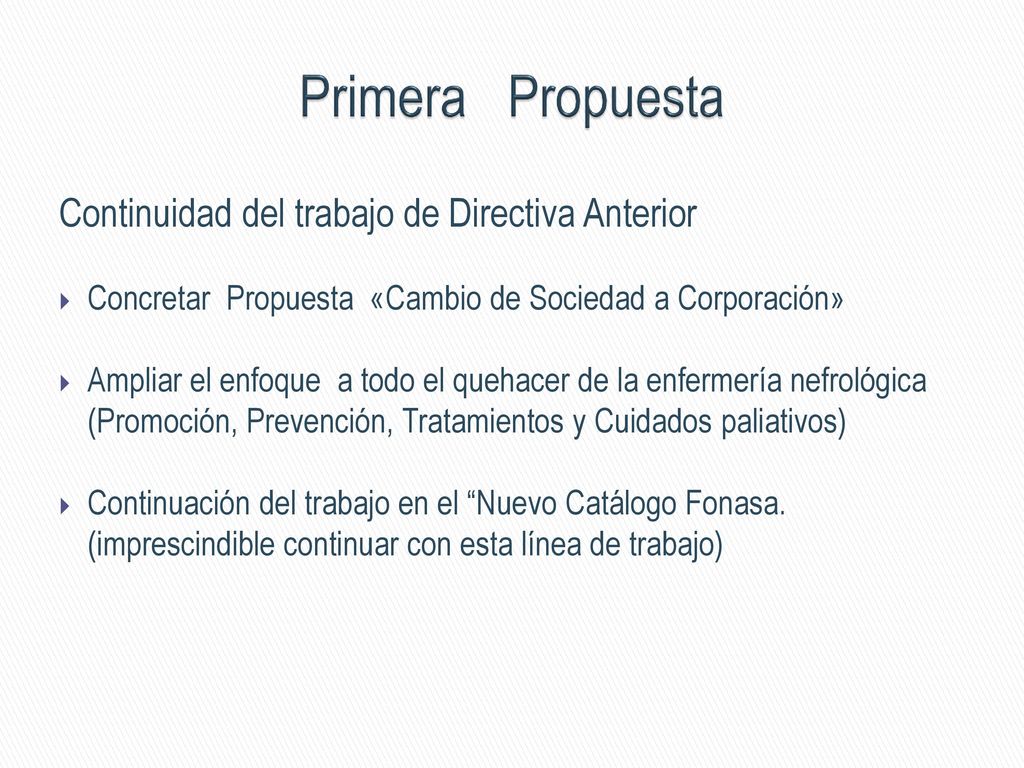 Primera Propuesta

Continuidad del trabajo de Directiva Anterior

Concretar Propuesta «Cambio de Sociedad a Corporación»

Ampliar el enfoque a todo el quehacer de la enfermería nefrológica (Promoción, Prevención, Tratamientos y Cuidados paliativos)

Continuación del trabajo en el “Nuevo Catálogo Fonasa. (imprescindible continuar con esta línea de trabajo)